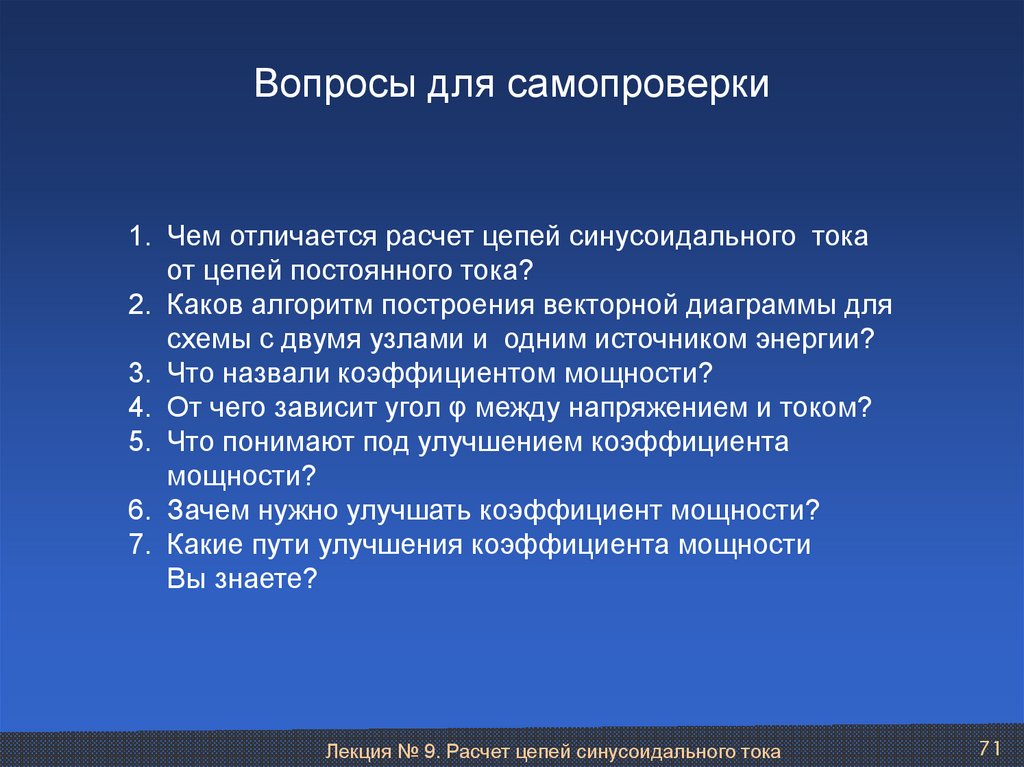 Вопросы для самопроверки

1. Чем отличается расчет цепей синусоидального тока от цепей постоянного тока?
2. Каков алгоритм построения векторной диаграммы для схемы с двумя узлами и одним источником энергии?
3. Что назвали коэффициентом мощности?
4. От чего зависит угол φ между напряжением и током?
5. Что понимают под улучшением коэффициента мощности?
6. Зачем нужно улучшать коэффициент мощности?
7. Какие пути улучшения коэффициента мощности Вы знаете?

Лекция № 9. Расчет цепей синусоидального тока

71